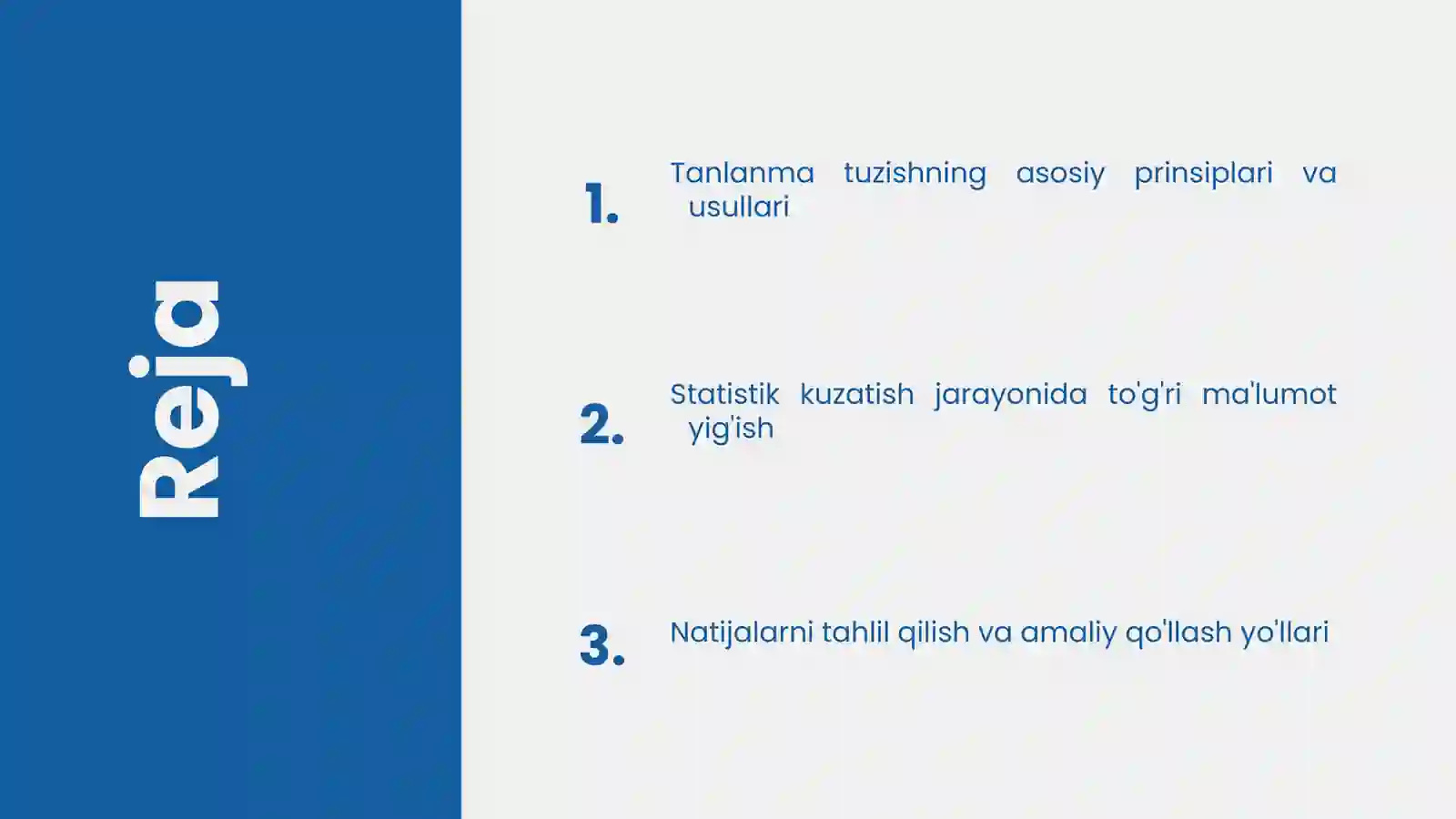 Reja

1. Tanlanma tuzishning asosiy prinsiplari va usullari

2. Statistik kuzatish jarayonida to'g'ri ma'lumot yig'ish

3. Natijalarni tahlil qilish va amaliy qo'llash yo'llari